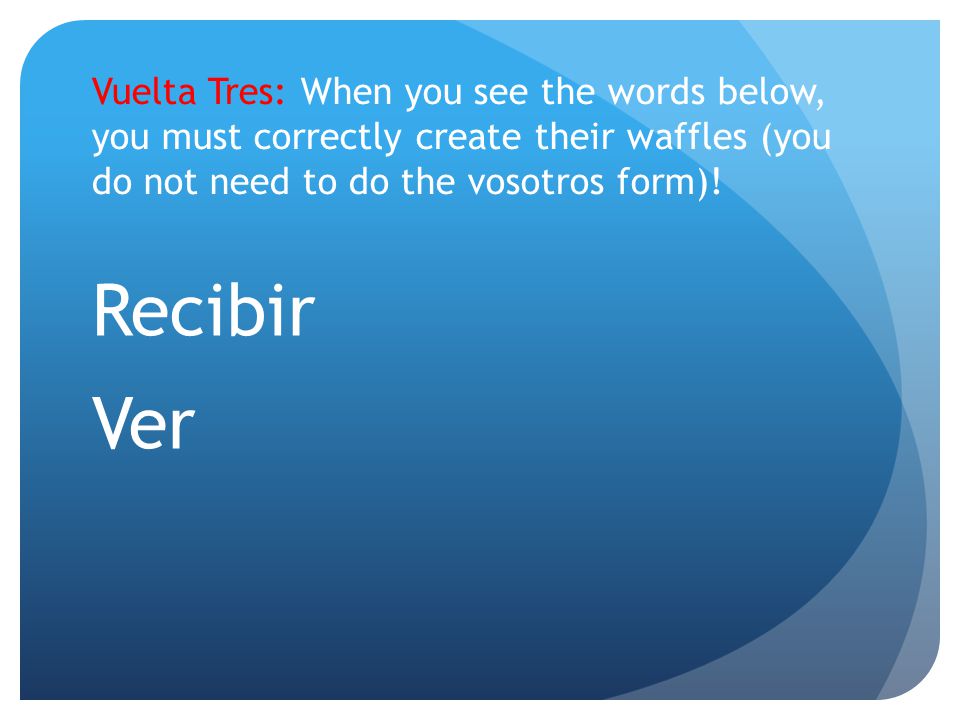 Vuelta Tres: When you see the words below, you must correctly create their waffles (you do not need to do the vosotros form)!

Recibir

Ver